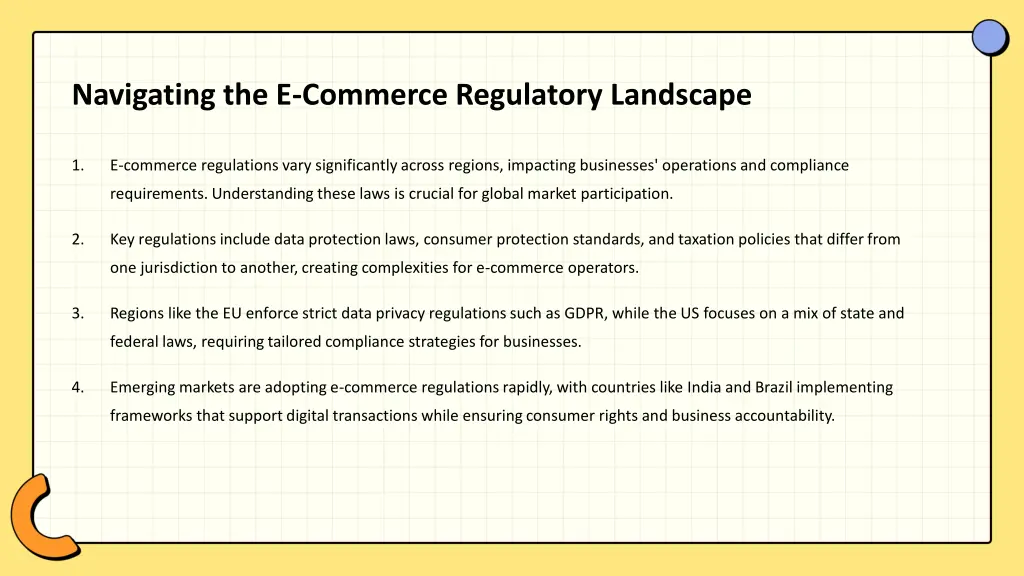 Navigating the E-Commerce Regulatory Landscape

1. E-commerce regulations vary significantly across regions, impacting businesses' operations and compliance requirements. Understanding these laws is crucial for global market participation.

2. Key regulations include data protection laws, consumer protection standards, and taxation policies that differ from one jurisdiction to another, creating complexities for e-commerce operators.

3. Regions like the EU enforce strict data privacy regulations such as GDPR, while the US focuses on a mix of state and federal laws, requiring tailored compliance strategies for businesses.

4. Emerging markets are adopting e-commerce regulations rapidly, with countries like India and Brazil implementing frameworks that support digital transactions while ensuring consumer rights and business accountability.